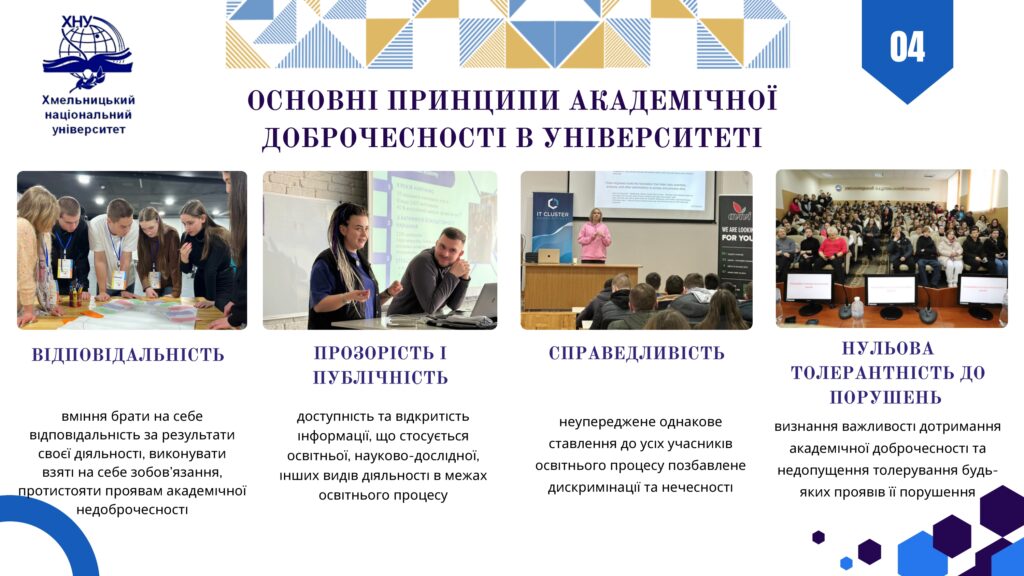 ХНУ
Хмельницький національний університет

04

ОСНОВНІ ПРИНЦИПИ АКАДЕМІЧНОЇ ДОБРОЧЕСНОСТІ В УНІВЕРСИТЕТІ

IT CLUSTER

WE ARE LOOKING FOR YOU

ВІДПОВІДАЛЬНІСТЬ

вміння брати на себе відповідальність за результати своєї діяльності, виконувати взяті на себе зобов'язання, протистояти проявам академічної недоброчесності

ПРОЗОРІСТЬ І ПУБЛІЧНІСТЬ

доступність та відкритість інформації, що стосується освітньої, науково-дослідної, інших видів діяльності в межах освітнього процесу

СПРАВЕДЛИВІСТЬ

неупереджене однакове ставлення до усіх учасників освітнього процесу позбавлене дискримінації та нечесності

НУЛЬОВА ТОЛЕРАНТНІСТЬ ДО ПОРУШЕНЬ

визнання важливості дотримання академічної доброчесності та недопущення толерування будь-яких проявів її порушення